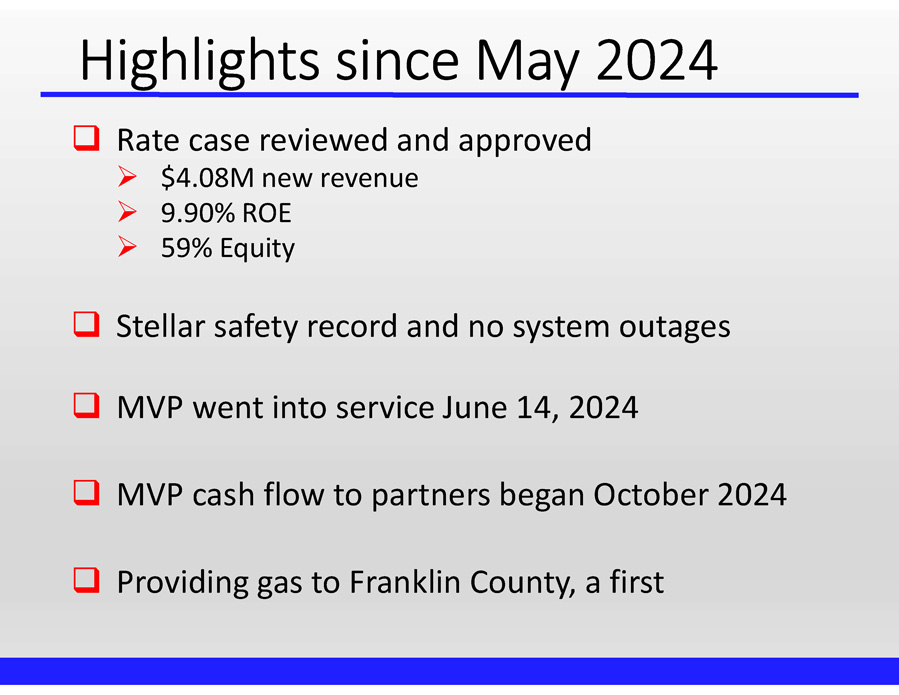 Highlights since May 2024

❑ Rate case reviewed and approved
➢ \$4.08M new revenue
➢ 9.90% ROE
➢ 59% Equity

❑ Stellar safety record and no system outages

❑ MVP went into service June 14, 2024

❑ MVP cash flow to partners began October 2024

❑ Providing gas to Franklin County, a first